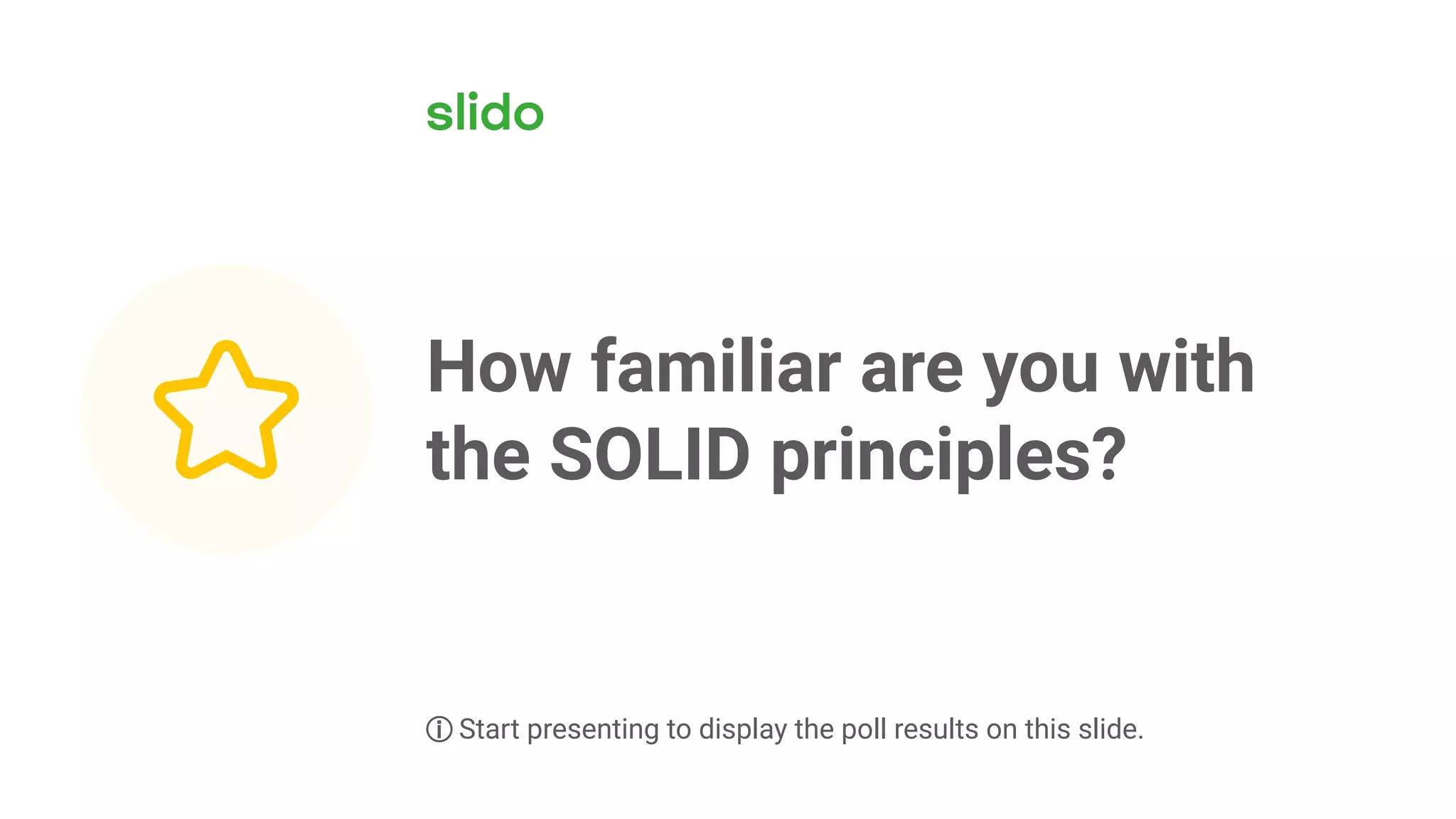 slido

How familiar are you with the SOLID principles?

ⓘ Start presenting to display the poll results on this slide.